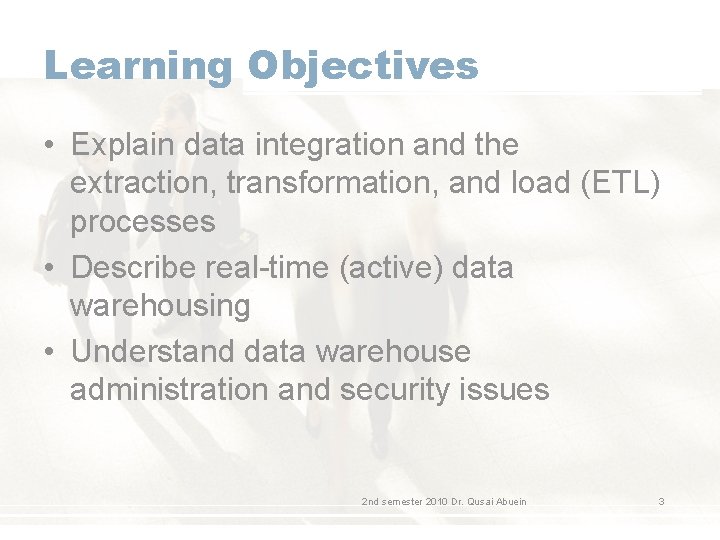 Learning Objectives

• Explain data integration and the extraction, transformation, and load (ETL) processes
• Describe real-time (active) data warehousing
• Understand data warehouse administration and security issues

2nd semester 2010 Dr. Qusai Abuein

3